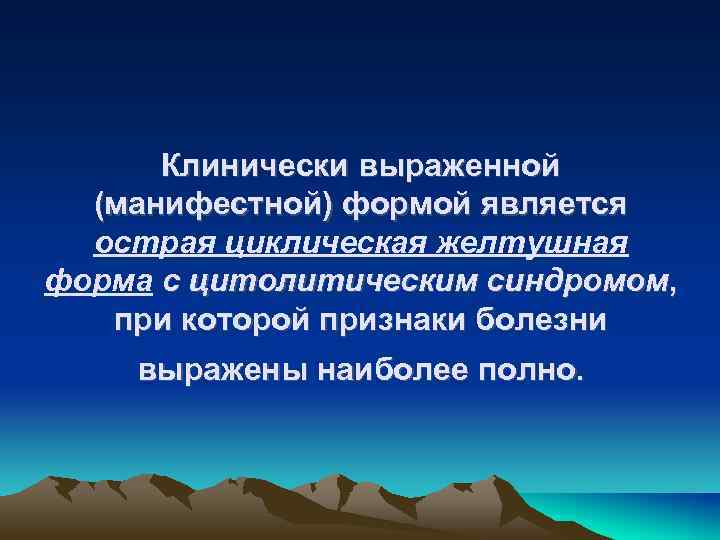 Клинически выраженной (манифестной) формой является острая циклическая желтушная форма с цитолитическим синдромом, при которой признаки болезни

выражены наиболее полно.